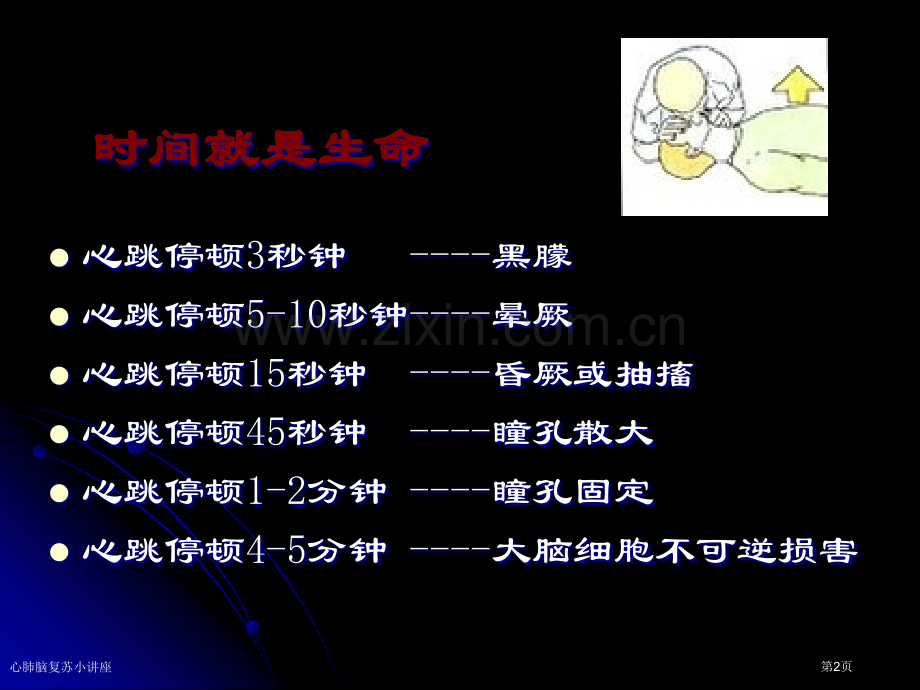 时间就是生命

- 心跳停顿3秒钟 ----黑朦
- 心跳停顿5-10秒钟----晕厥
- 心跳停顿15秒钟 ----昏厥或抽搐
- 心跳停顿45秒钟 ----瞳孔散大
- 心跳停顿1-2分钟 ----瞳孔固定
- 心跳停顿4-5分钟 ----大脑细胞不可逆损害

www.zixin.com.cn

心肺脑复苏小讲座

第2页